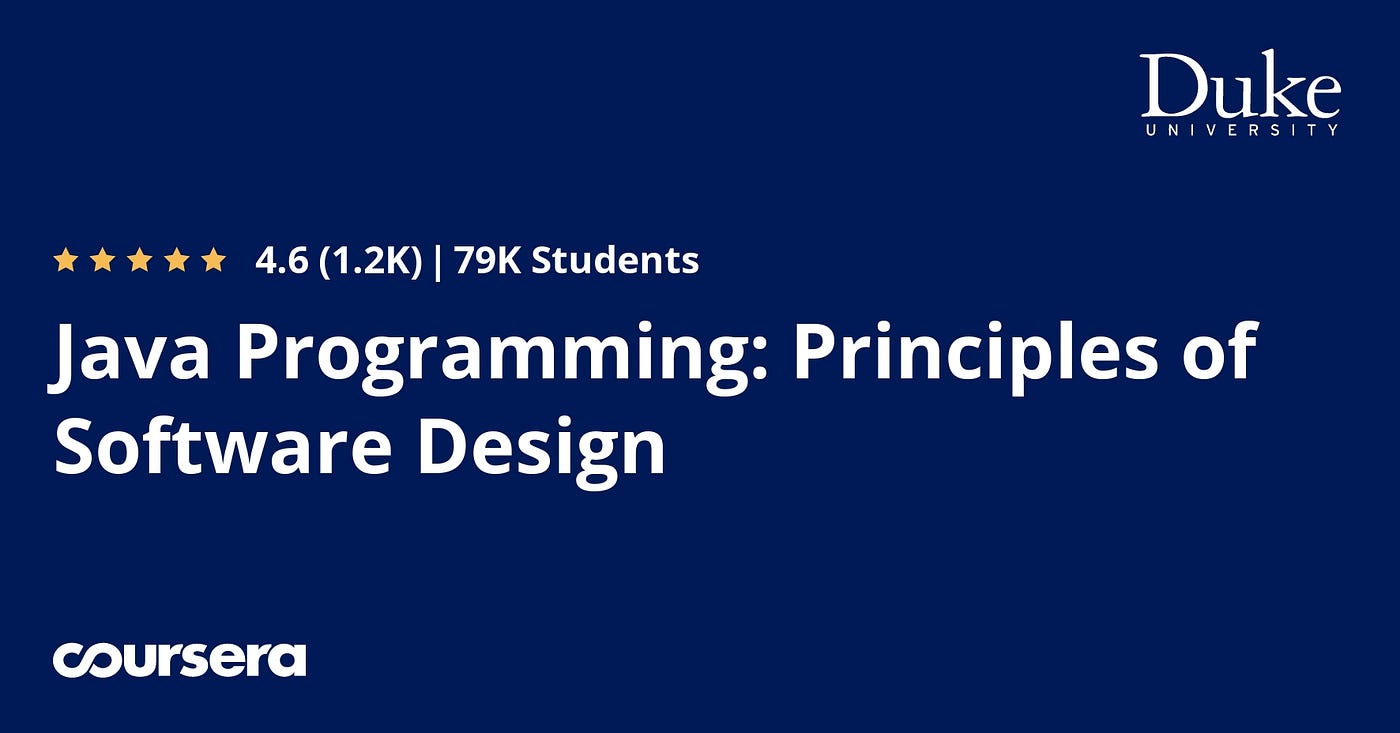 Duke
UNIVERSITY

4.6 (1.2K) | 79K Students

Java Programming: Principles of Software Design

coursera